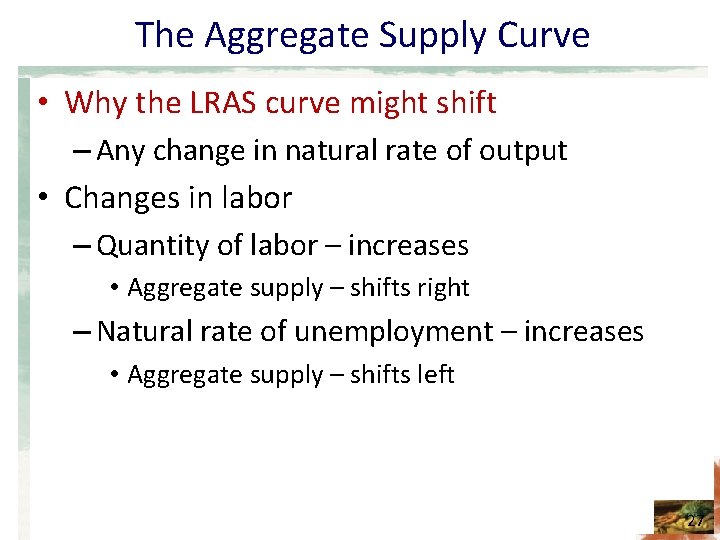 The Aggregate Supply Curve

• Why the LRAS curve might shift
  – Any change in natural rate of output
• Changes in labor
  – Quantity of labor – increases
    • Aggregate supply – shifts right
  – Natural rate of unemployment – increases
    • Aggregate supply – shifts left

27